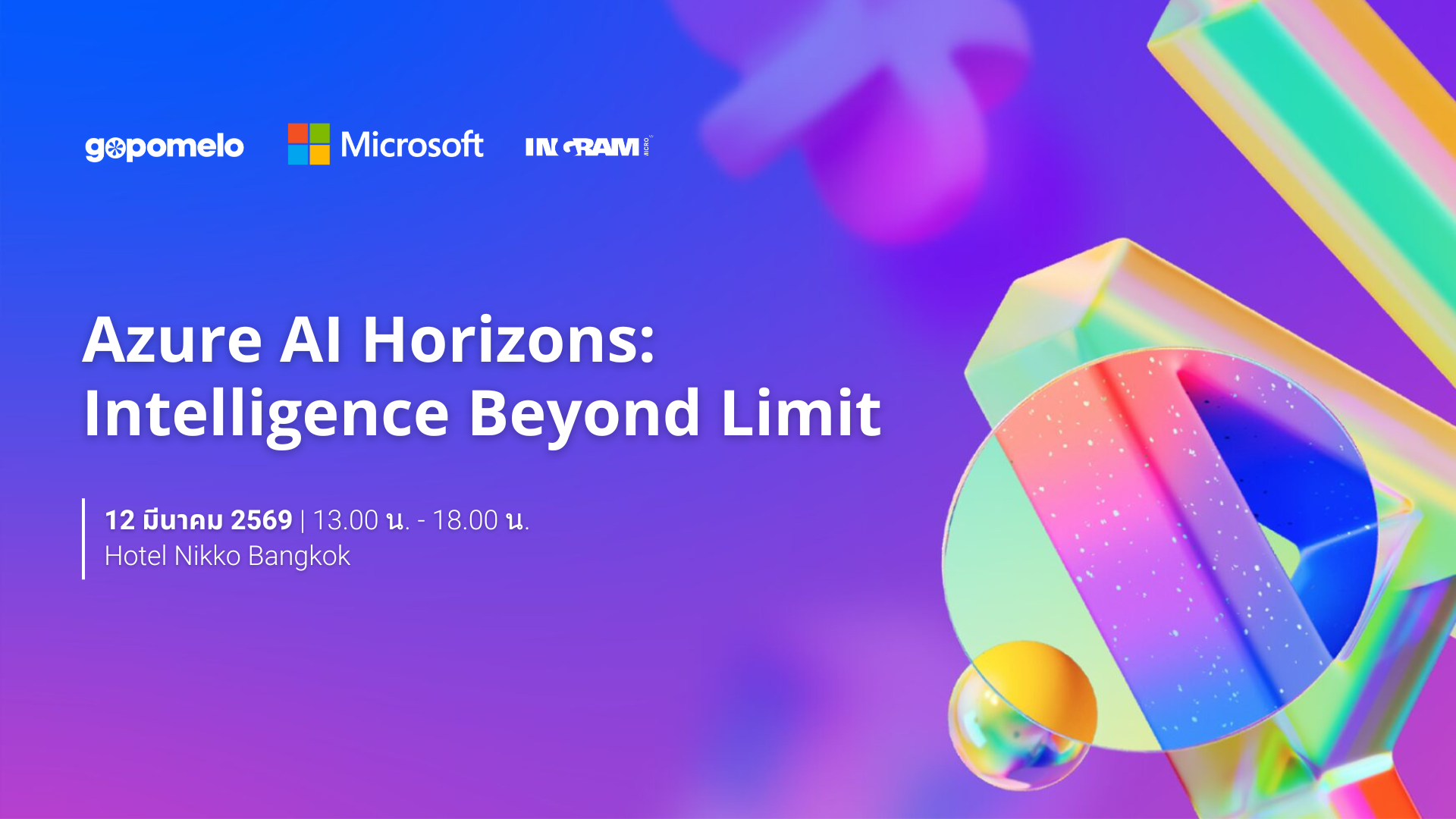 gopomelo Microsoft INGRAM MICRO

Azure AI Horizons: Intelligence Beyond Limit

12 มีนาคม 2569 | 13.00 น. - 18.00 น.
Hotel Nikko Bangkok